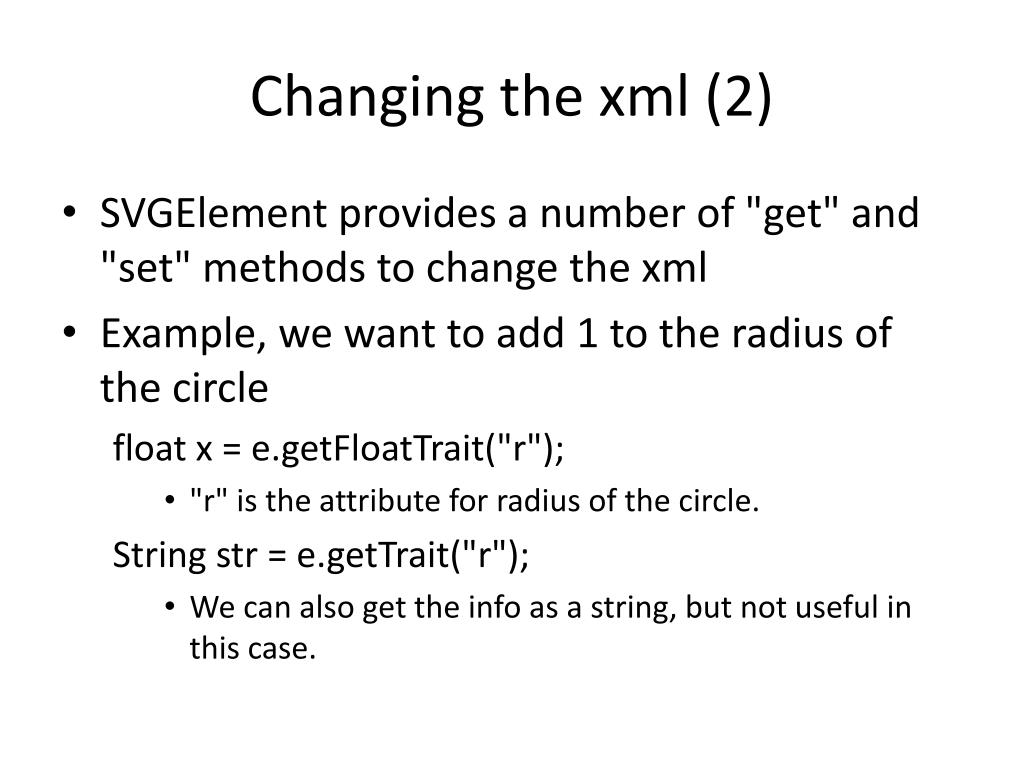 Changing the xml (2)

• SVGElement provides a number of "get" and "set" methods to change the xml

• Example, we want to add 1 to the radius of the circle

float x = e.getFloatTrait("r");

• "r" is the attribute for radius of the circle.

String str = e.getTrait("r");

• We can also get the info as a string, but not useful in this case.